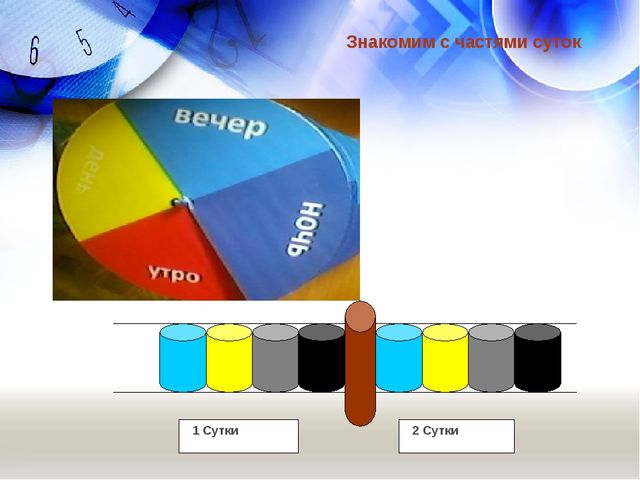 6 5 4

Знакомим с частями суток

вечер

день

ночь

утро

1 Сутки

2 Сутки